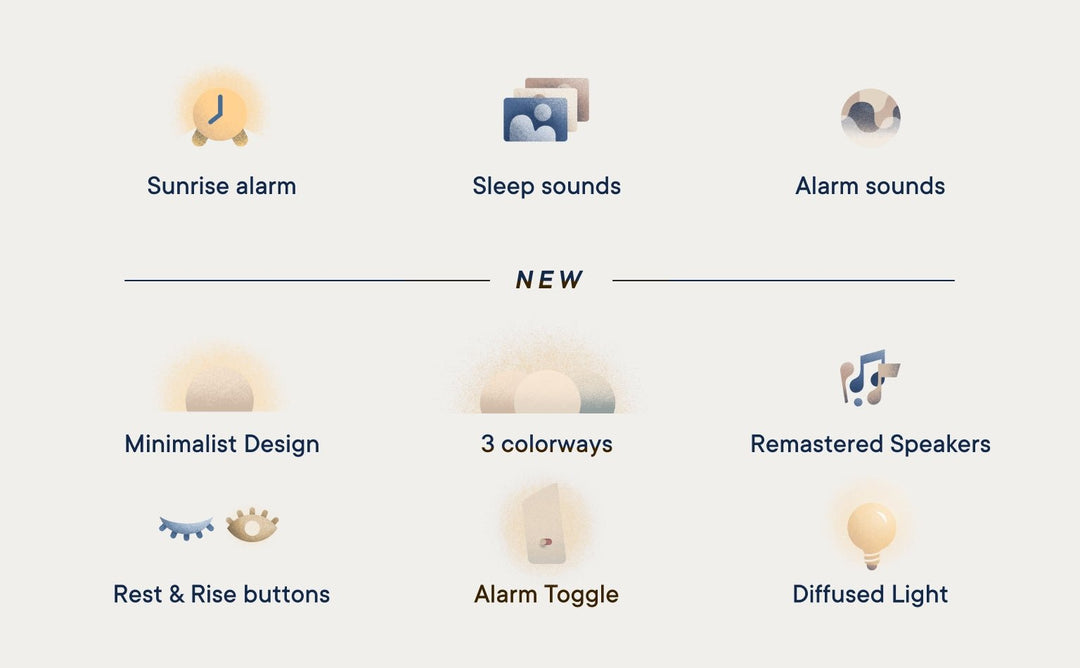 Sunrise alarm

Sleep sounds

Alarm sounds

NEW

Minimalist Design

3 colorways

Remastered Speakers

Rest & Rise buttons

Alarm Toggle

Diffused Light